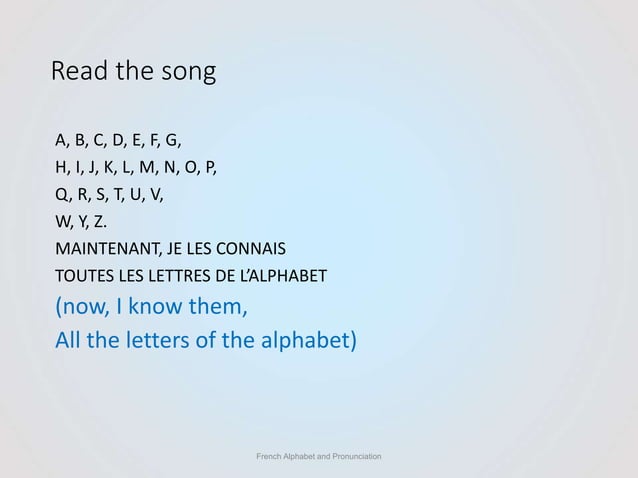 Read the song

A, B, C, D, E, F, G,
H, I, J, K, L, M, N, O, P,
Q, R, S, T, U, V,
W, Y, Z.
MAINTENANT, JE LES CONNAIS
TOUTES LES LETTRES DE L'ALPHABET
(now, I know them,
All the letters of the alphabet)

French Alphabet and Pronunciation